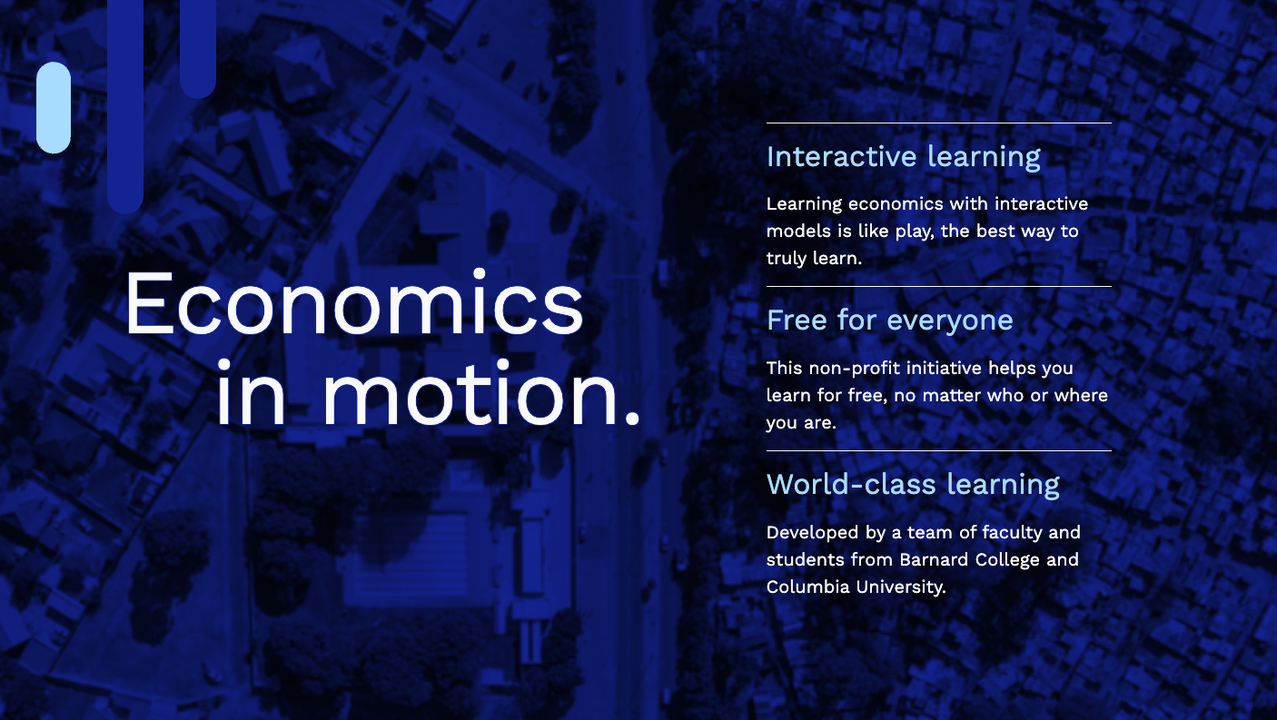 Economics
in motion.

Interactive learning

Learning economics with interactive models is like play, the best way to truly learn.

Free for everyone

This non-profit initiative helps you learn for free, no matter who or where you are.

World-class learning

Developed by a team of faculty and students from Barnard College and Columbia University.